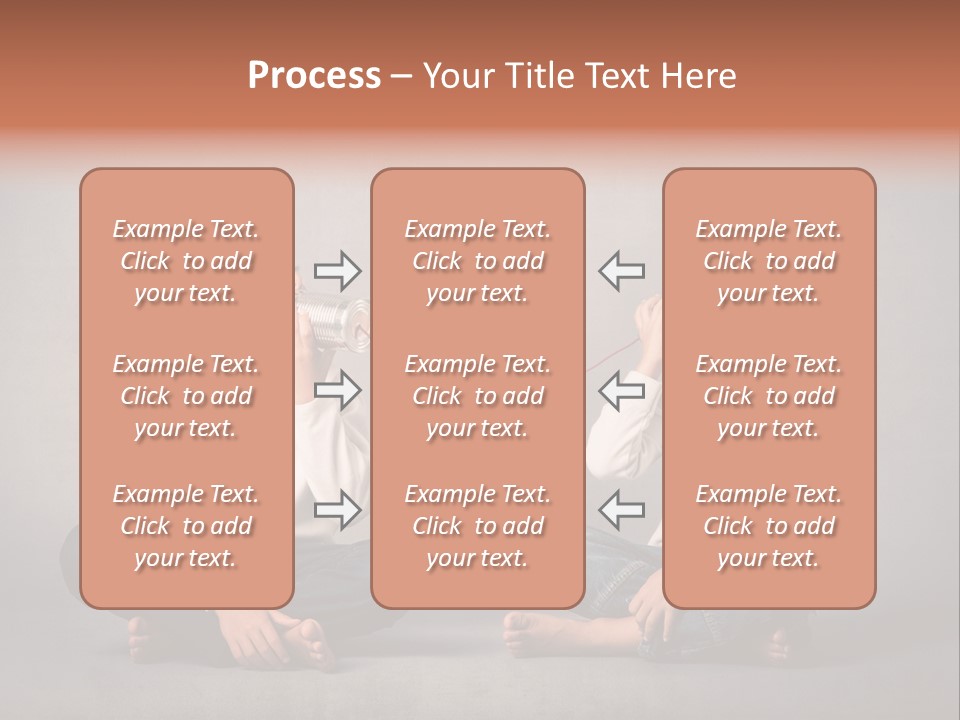 Process – Your Title Text Here

Example Text. Click to add your text.

Example Text. Click to add your text.

Example Text. Click to add your text.

Example Text. Click to add your text.

Example Text. Click to add your text.

Example Text. Click to add your text.

Example Text. Click to add your text.

Example Text. Click to add your text.

Example Text. Click to add your text.